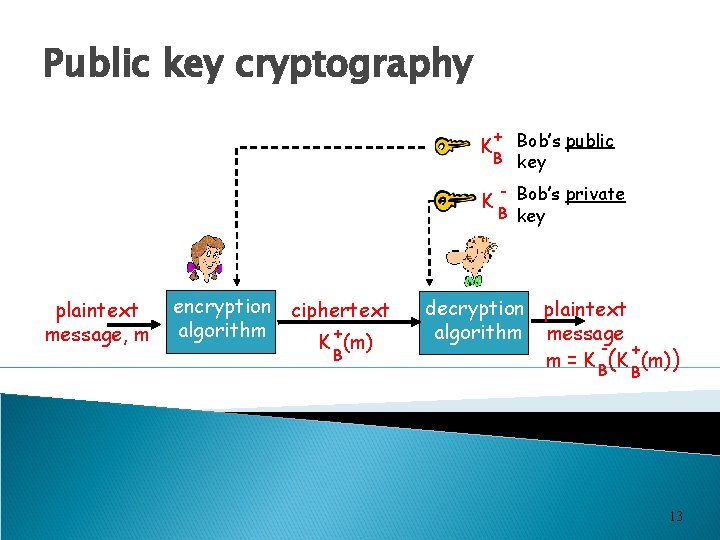 Public key cryptography

$K_B^+$ Bob's public key

$K_B^-$ Bob's private key

plaintext message, m

encryption algorithm

ciphertext $K_B^+(m)$

decryption algorithm

plaintext message $m = K_B^-(K_B^+(m))$

13